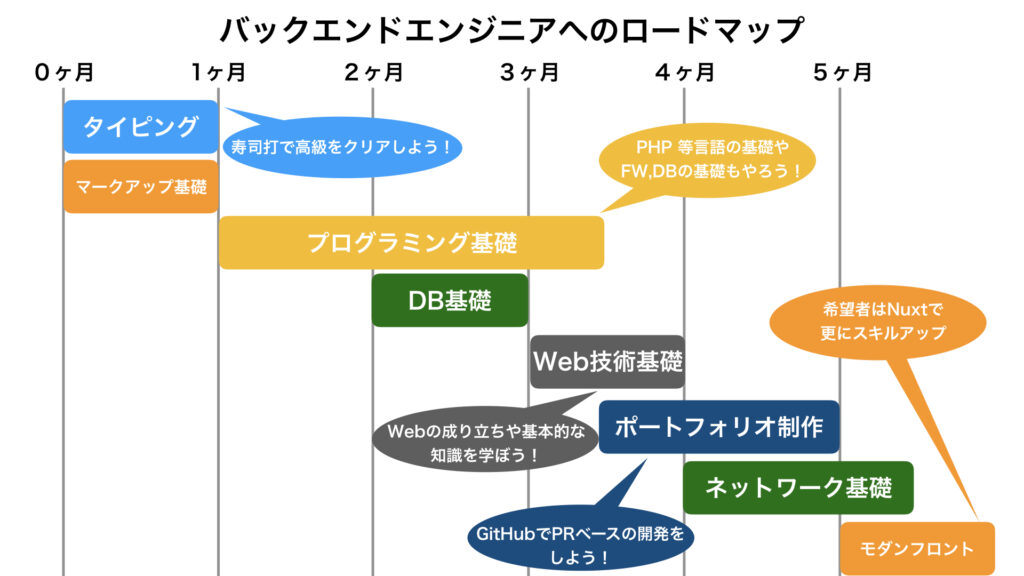 バックエンドエンジニアへのロードマップ

0ヶ月

1ヶ月

2ヶ月

3ヶ月

4ヶ月

5ヶ月

タイピング

寿司打で高級をクリアしよう！

マークアップ基礎

PHP 等言語の基礎や FW,DBの基礎もやろう！

プログラミング基礎

DB基礎

希望者はNuxtで更にスキルアップ

Web技術基礎

Webの成り立ちや基本的な知識を学ぼう！

ポートフォリオ制作

ネットワーク基礎

GitHubでPRベースの開発をしよう！

モダンフロント